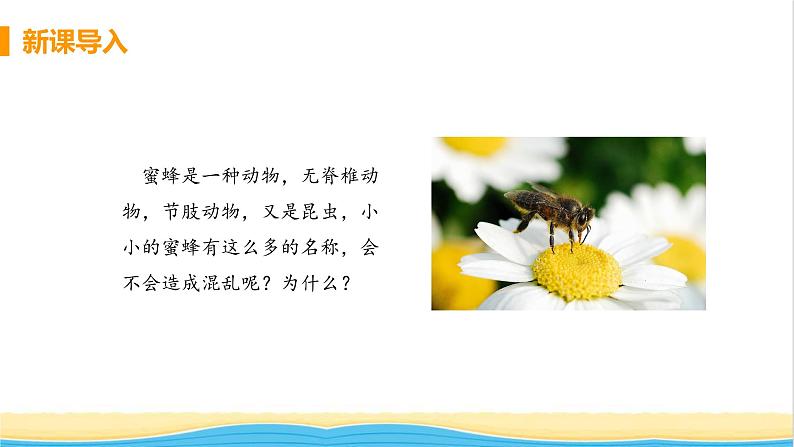 新课导入

蜜蜂是一种动物，无脊椎动物，节肢动物，又是昆虫，小小的蜜蜂有这么多的名称，会不会造成混乱呢？为什么？